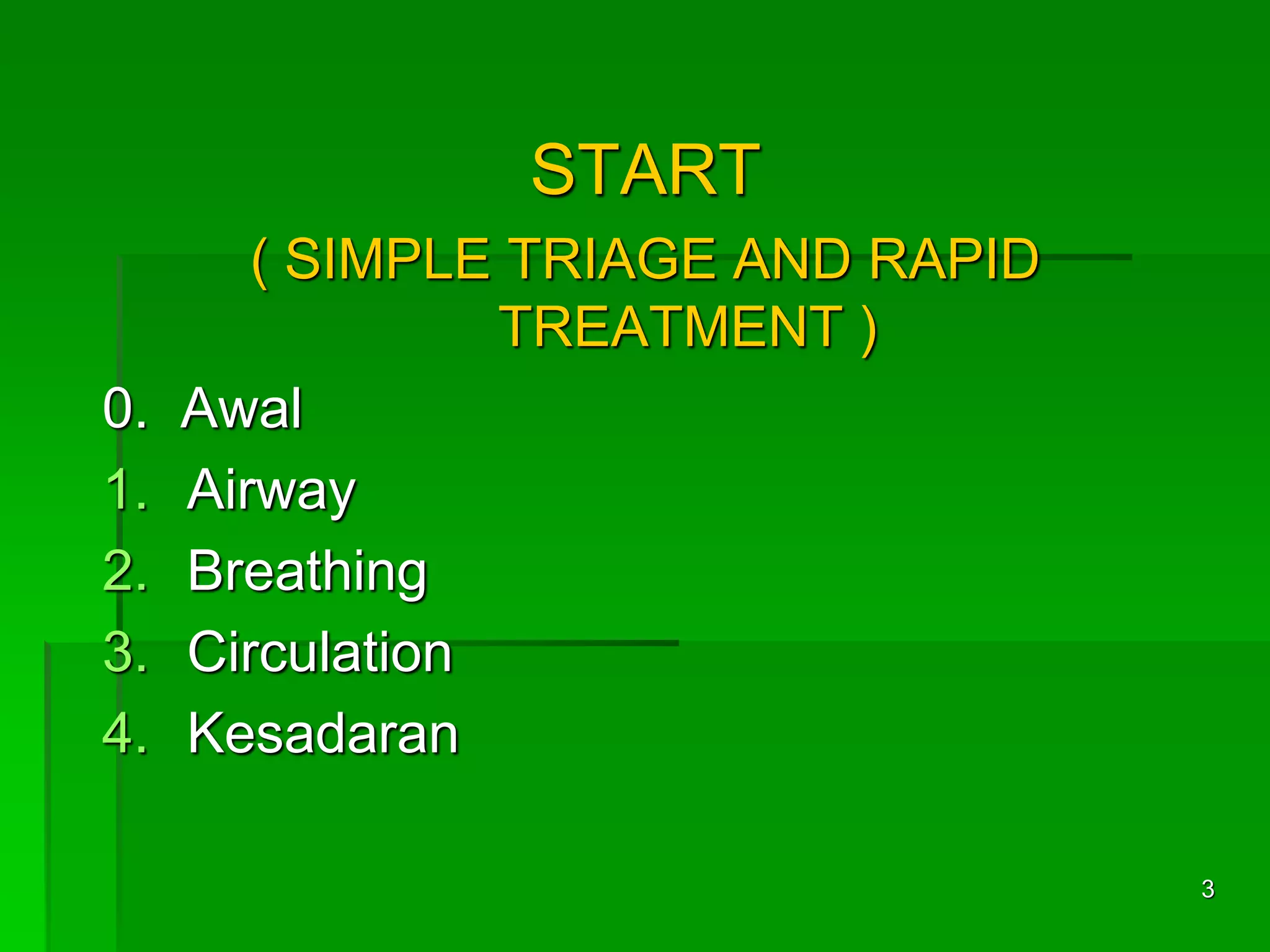 START
( SIMPLE TRIAGE AND RAPID TREATMENT )

0. Awal
1. Airway
2. Breathing
3. Circulation
4. Kesadaran

3